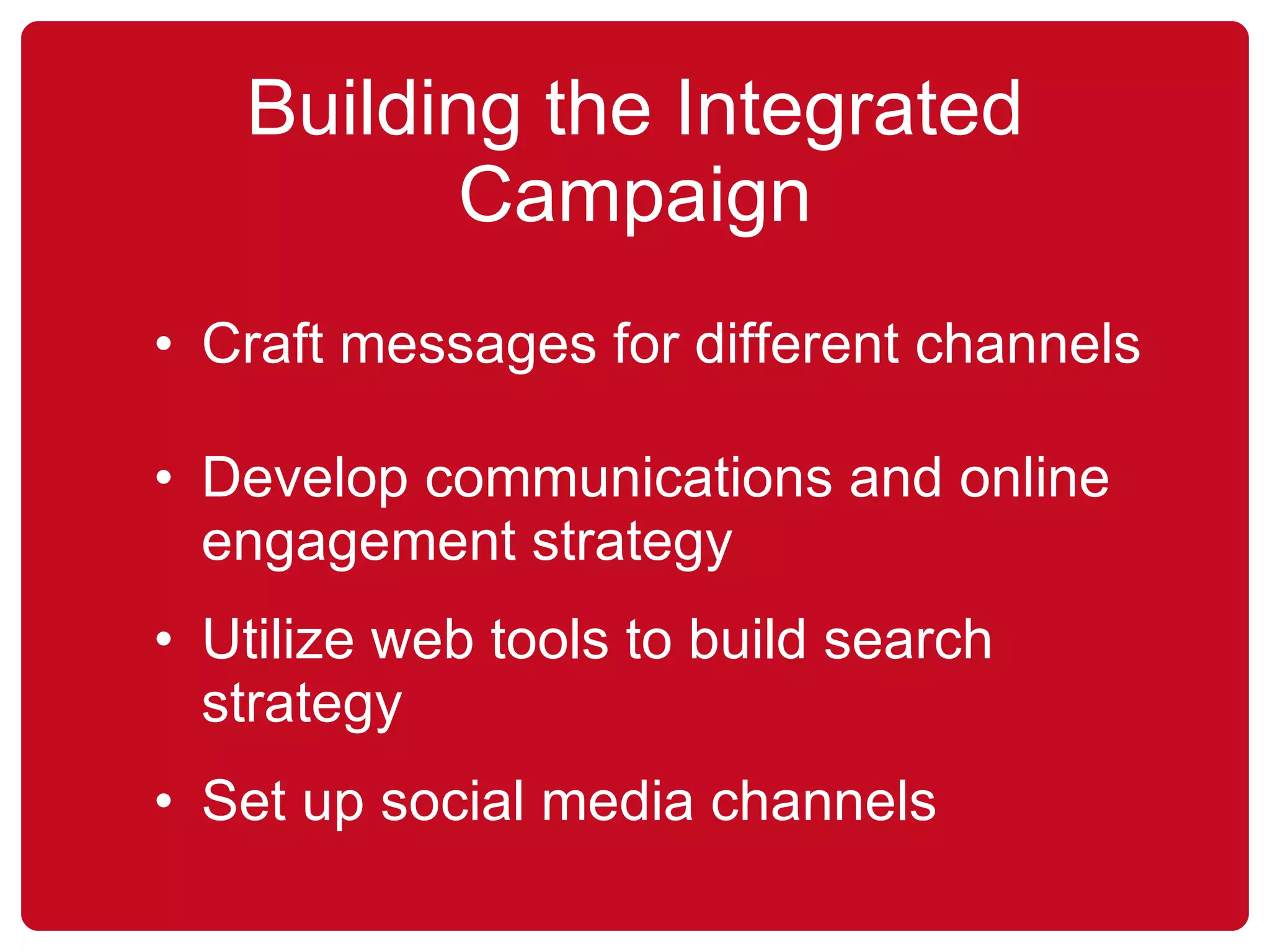 Building the Integrated Campaign

• Craft messages for different channels

• Develop communications and online engagement strategy

• Utilize web tools to build search strategy

• Set up social media channels